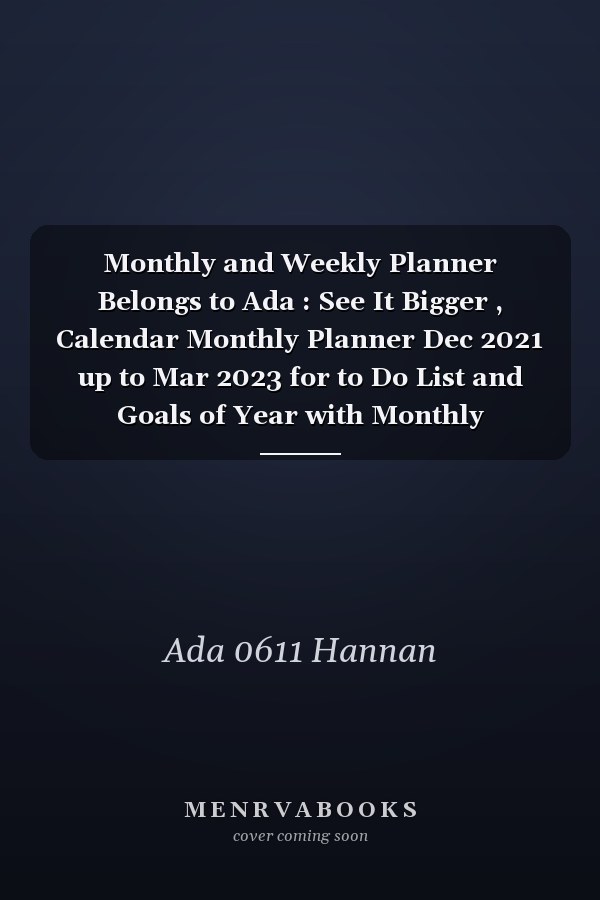 Monthly and Weekly Planner Belongs to Ada : See It Bigger , Calendar Monthly Planner Dec 2021 up to Mar 2023 for to Do List and Goals of Year with Monthly

Ada 0611 Hannan

MENRVABOOKS
cover coming soon